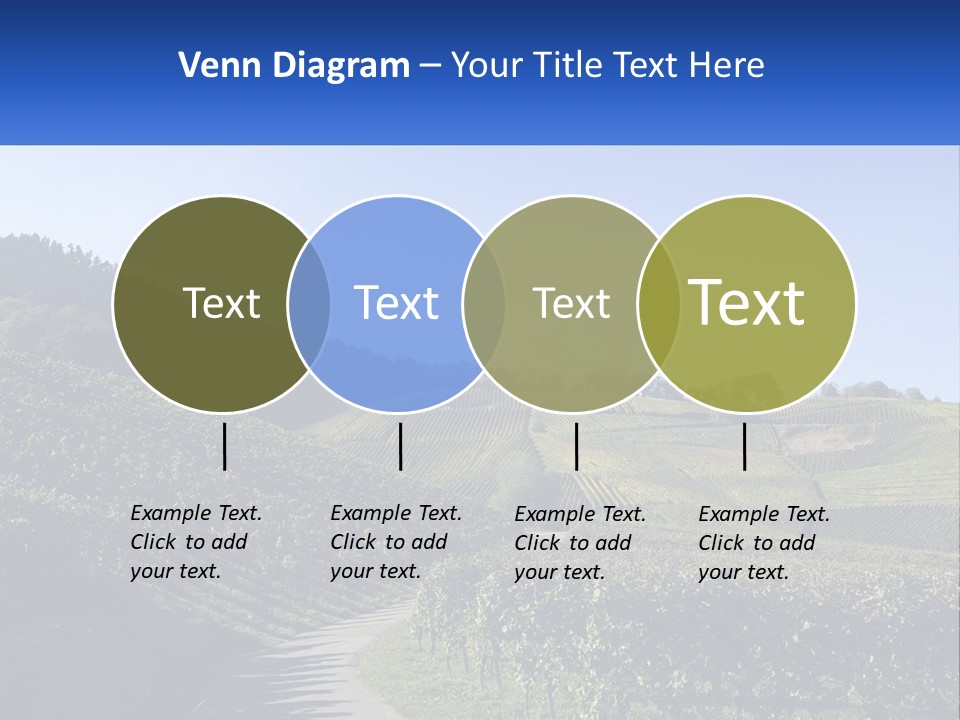 Venn Diagram – Your Title Text Here

Text

Text

Text

Text

Example Text. Click to add your text.

Example Text. Click to add your text.

Example Text. Click to add your text.

Example Text. Click to add your text.